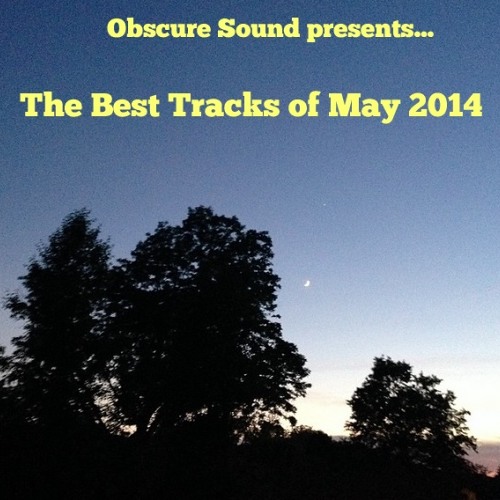 Obscure Sound presents...

The Best Tracks of May 2014